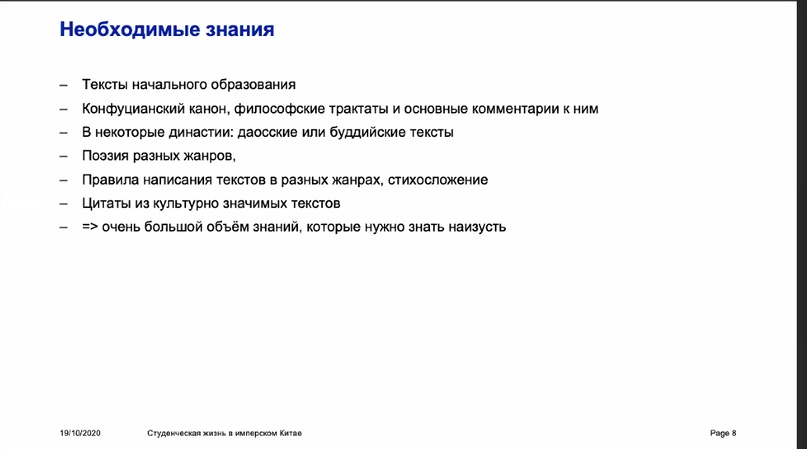 Необходимые знания

– Тексты начального образования
– Конфуцианский канон, философские трактаты и основные комментарии к ним
– В некоторые династии: даосские или буддийские тексты
– Поэзия разных жанров,
– Правила написания текстов в разных жанрах, стихосложение
– Цитаты из культурно значимых текстов
– => очень большой объём знаний, которые нужно знать наизусть

19/10/2020 Студенческая жизнь в имперском Китае Page 8